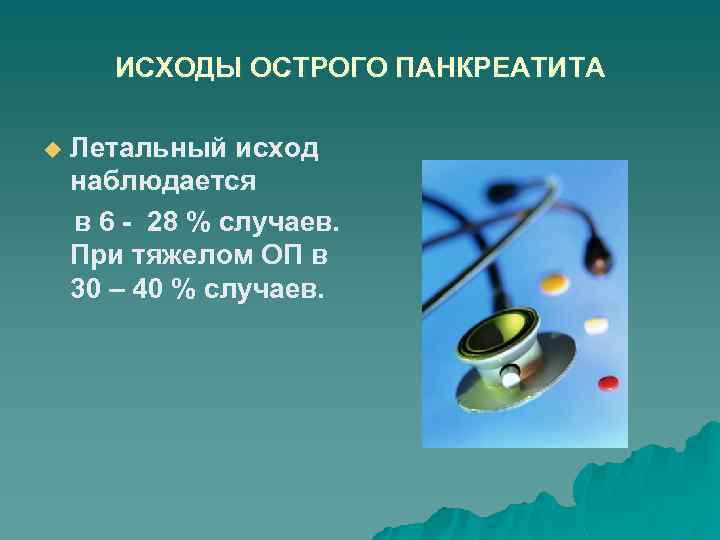 ИСХОДЫ ОСТРОГО ПАНКРЕАТИТА

Летальный исход наблюдается

в 6 - 28 % случаев. При тяжелом ОП в 30 – 40 % случаев.